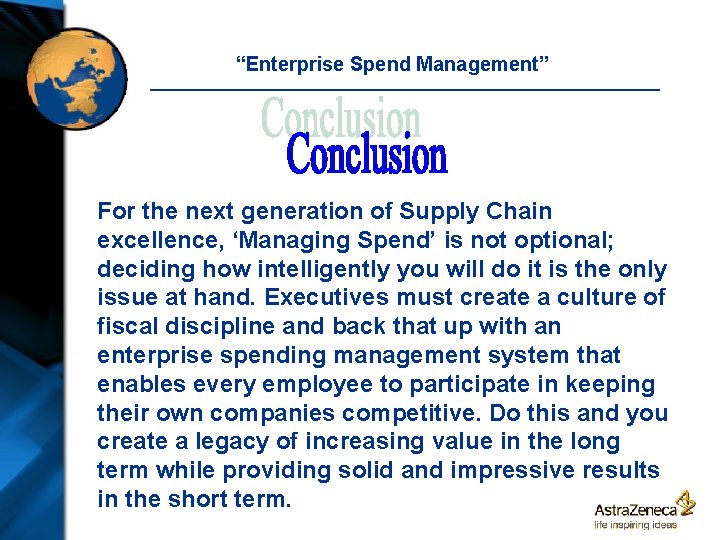 “Enterprise Spend Management”

Conclusion

Conclusion

For the next generation of Supply Chain excellence, ‘Managing Spend’ is not optional; deciding how intelligently you will do it is the only issue at hand. Executives must create a culture of fiscal discipline and back that up with an enterprise spending management system that enables every employee to participate in keeping their own companies competitive. Do this and you create a legacy of increasing value in the long term while providing solid and impressive results in the short term.

AstraZeneca
life inspiring ideas